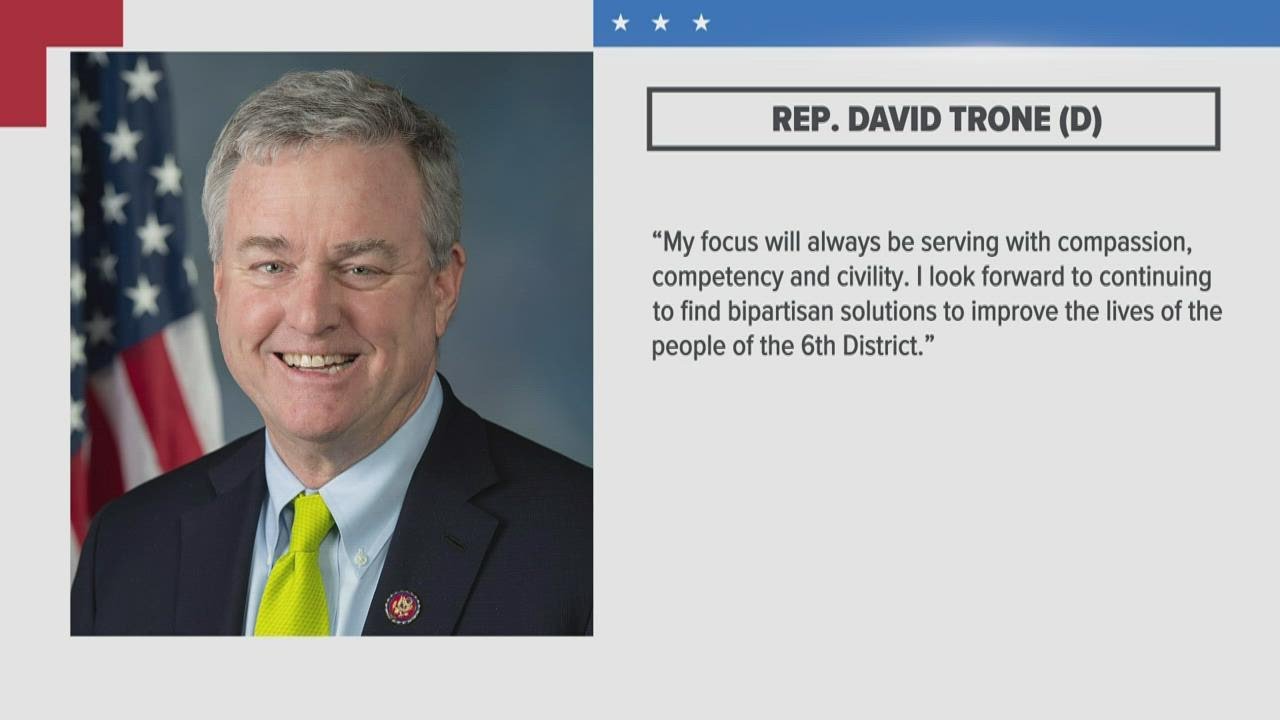 REP. DAVID TRONE (D)

“My focus will always be serving with compassion, competency and civility. I look forward to continuing to find bipartisan solutions to improve the lives of the people of the 6th District.”